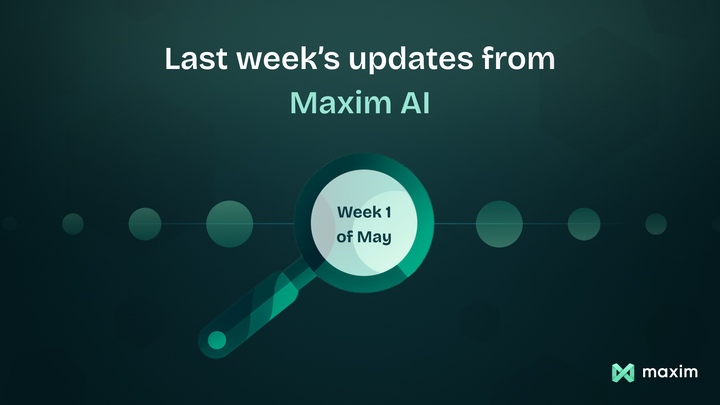 Last week's updates from
Maxim AI

Week 1
of May

maxim